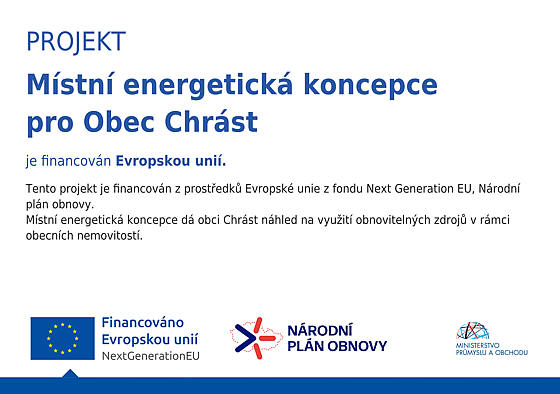 PROJEKT

Místní energetická koncepce pro Obec Chrást

je financován Evropskou unií.

Tento projekt je financován z prostředků Evropské unie z fondu Next Generation EU, Národní plán obnovy.
Místní energetická koncepce dá obci Chrást náhled na využití obnovitelných zdrojů v rámci obecních nemovitostí.

Financováno Evropskou unií NextGenerationEU

NÁRODNÍ PLÁN OBNOVY

MINISTERSTVO PRŮMYSLU A OBCHODU